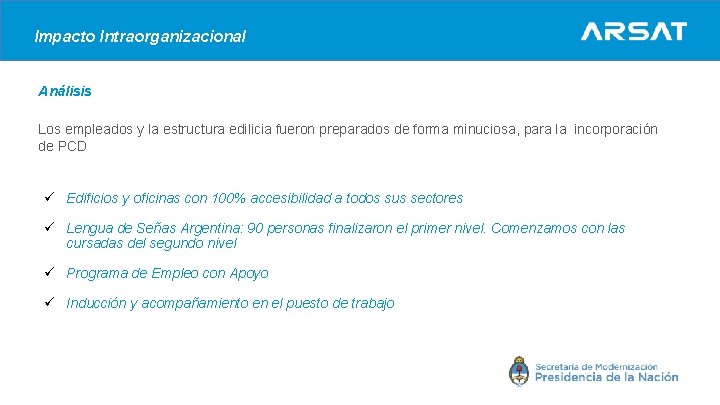 Impacto Intraorganizacional

ARSAT

Análisis

Los empleados y la estructura edilicia fueron preparados de forma minuciosa, para la incorporación de PCD

✓ Edificios y oficinas con 100% accesibilidad a todos sus sectores

✓ Lengua de Señas Argentina: 90 personas finalizaron el primer nivel. Comenzamos con las cursadas del segundo nivel

✓ Programa de Empleo con Apoyo

✓ Inducción y acompañamiento en el puesto de trabajo

Secretaría de Modernización
Presidencia de la Nación